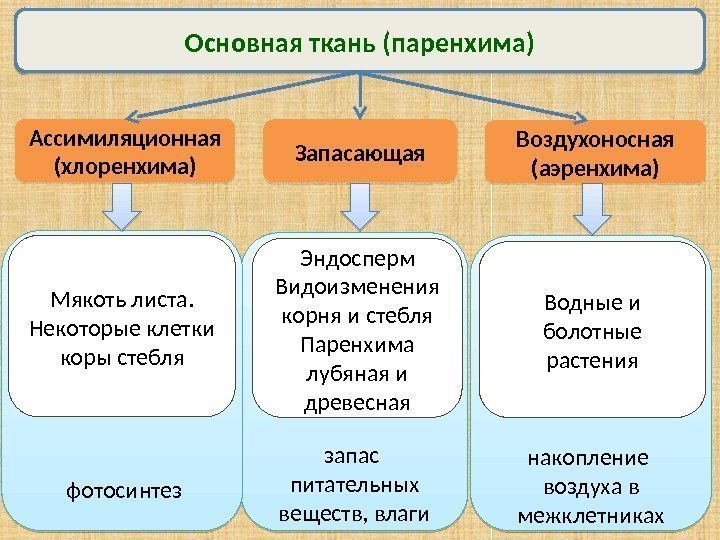 Основная ткань (паренхима)

Ассимиляционная (хлоренхима)

Запасающая

Воздухоносная (аэренхима)

Мякоть листа. Некоторые клетки коры стебля

фотосинтез

Эндосперм
Видоизменения корня и стебля
Паренхима лубяная и древесная

запас питательных веществ, влаги

Водные и болотные растения

накопление воздуха в межклетниках